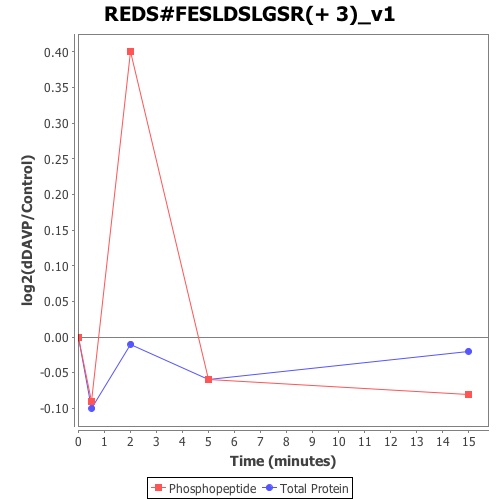 REDS#FESLDSLGSR(+ 3)_v1

log2(dDAVP/Control)

0.40
0.35
0.30
0.25
0.20
0.15
0.10
0.05
0.00
-0.05
-0.10

0 1 2 3 4 5 6 7 8 9 10 11 12 13 14 15

Time (minutes)

Phosphopeptide Total Protein